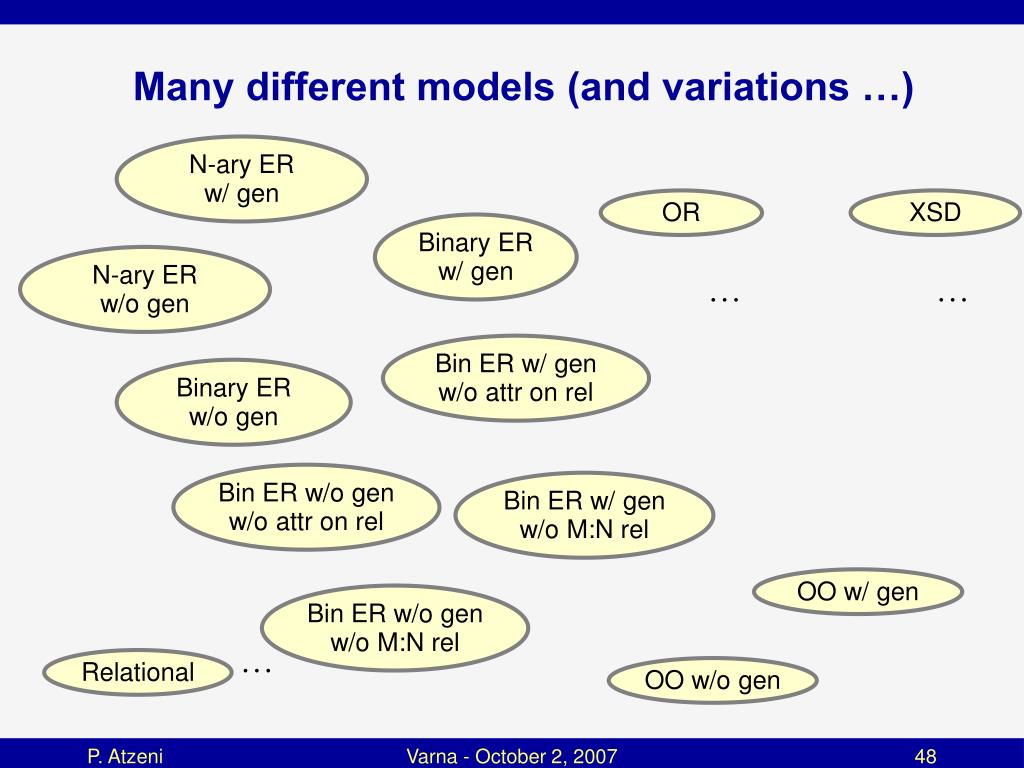 Many different models (and variations …)

N-ary ER
w/ gen

OR

XSD

Binary ER
w/ gen

N-ary ER
w/o gen

…

…

Bin ER w/ gen
w/o attr on rel

Binary ER
w/o gen

Bin ER w/o gen
w/o attr on rel

Bin ER w/ gen
w/o M:N rel

OO w/ gen

Bin ER w/o gen
w/o M:N rel

Relational

…

OO w/o gen

P. Atzeni

Varna - October 2, 2007

48